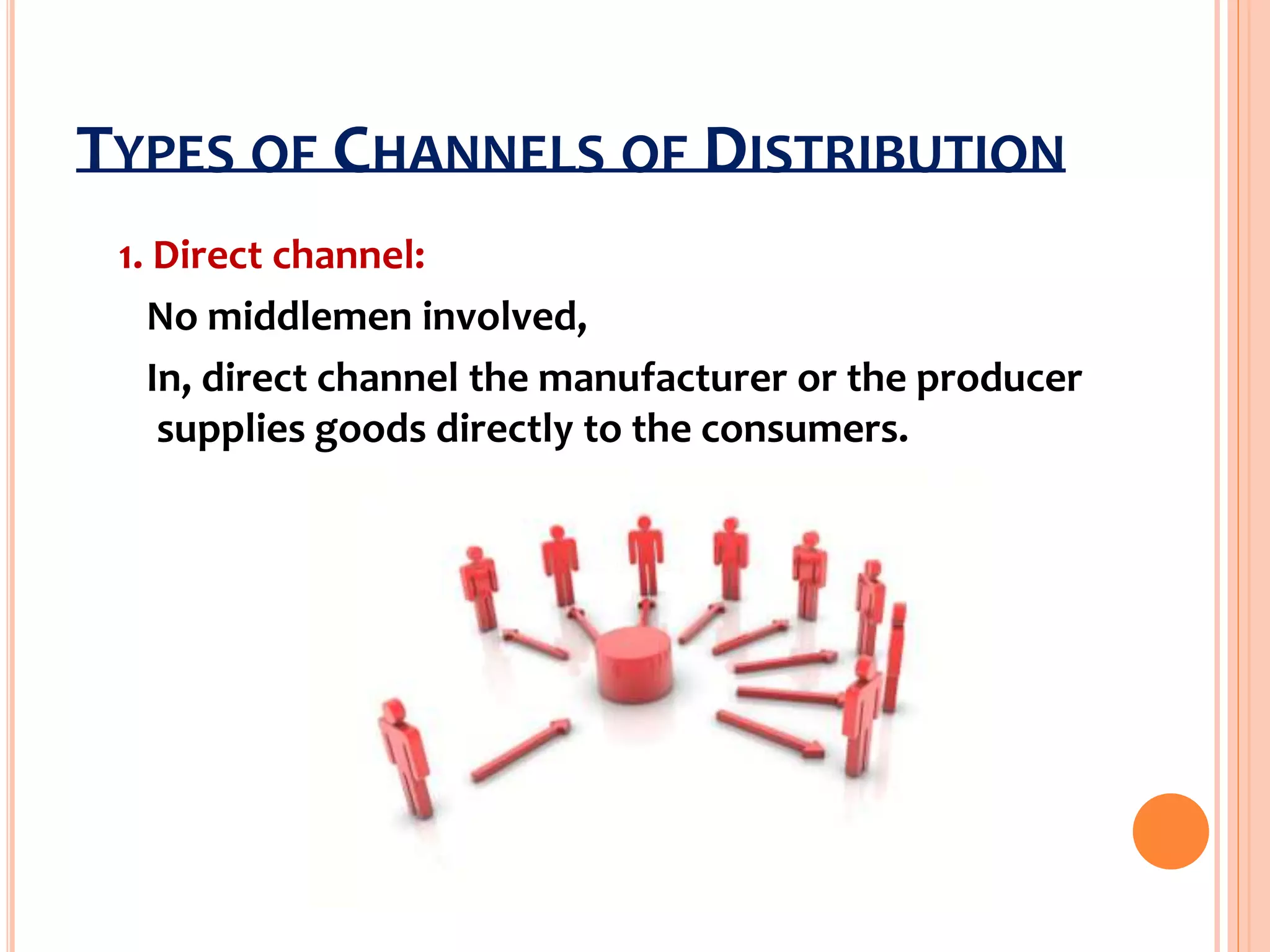 TYPES OF CHANNELS OF DISTRIBUTION

1. Direct channel:

No middlemen involved,

In, direct channel the manufacturer or the producer supplies goods directly to the consumers.